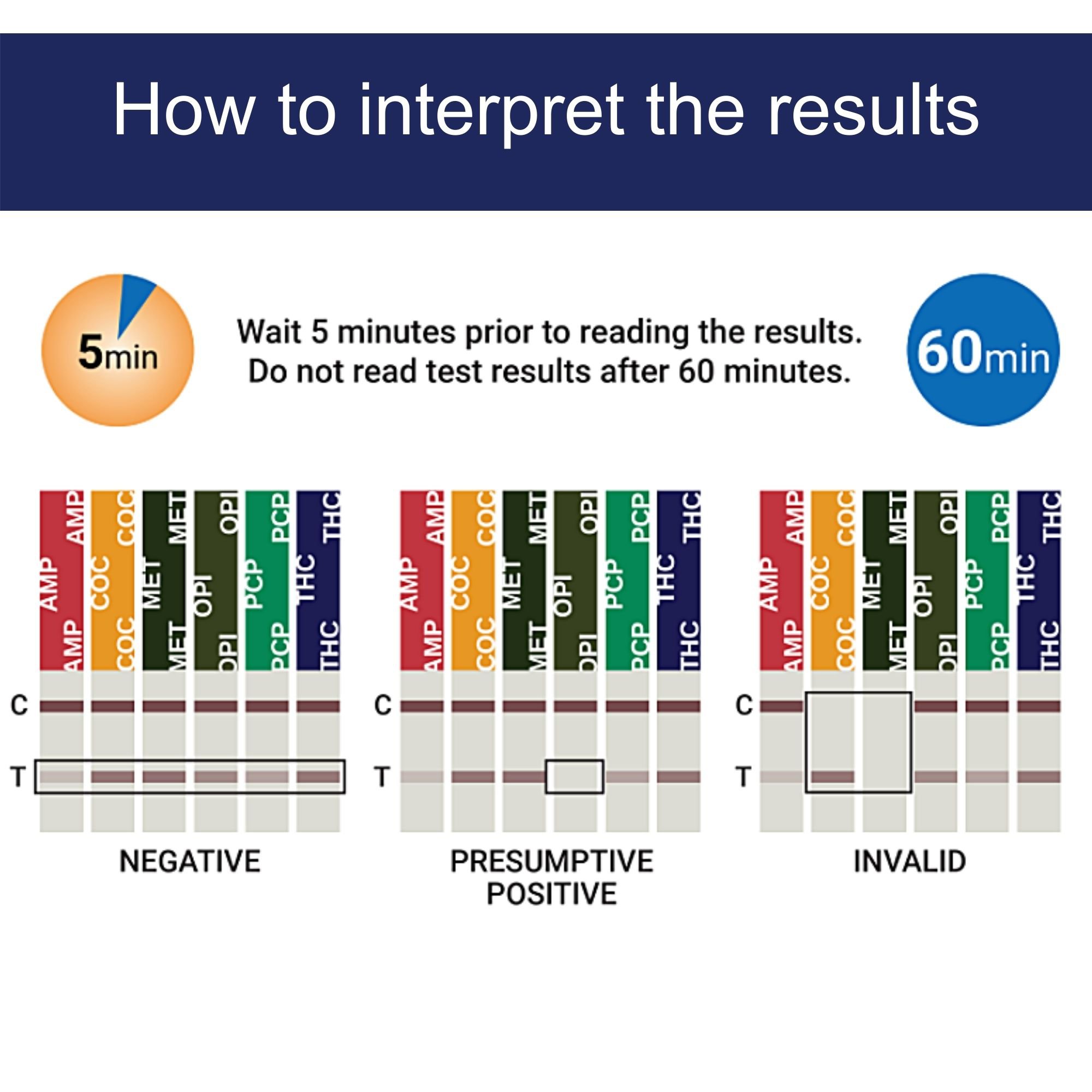 How to interpret the results

5min

Wait 5 minutes prior to reading the results.
Do not read test results after 60 minutes.

60min

AMP AMP AMP
COC COC COC
MET MET MET
OPI OPI OPI
PCP PCP PCP
THC THC THC

C
T

NEGATIVE

AMP AMP AMP
COC COC COC
MET MET MET
OPI OPI OPI
PCP PCP PCP
THC THC THC

C
T

PRESUMPTIVE POSITIVE

AMP AMP AMP
COC COC COC
MET MET MET
OPI OPI OPI
PCP PCP PCP
THC THC THC

C
T

INVALID